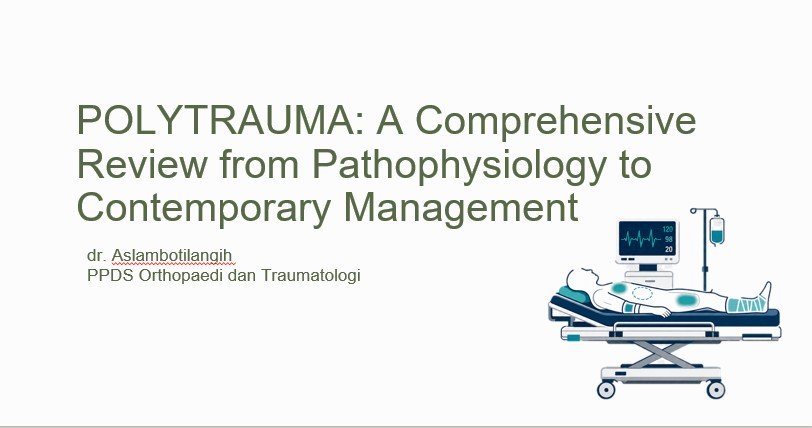 POLYTRAUMA: A Comprehensive Review from Pathophysiology to Contemporary Management

dr. Aslambotilangih
PPDS Orthopaedi dan Traumatologi

120
98
20